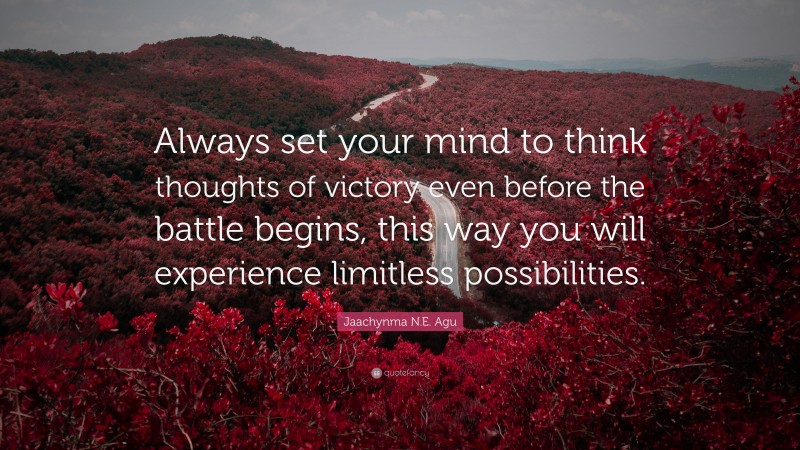 Always set your mind to think thoughts of victory even before the battle begins, this way you will experience limitless possibilities.

Jaachynma N.E. Agu

quotefancy